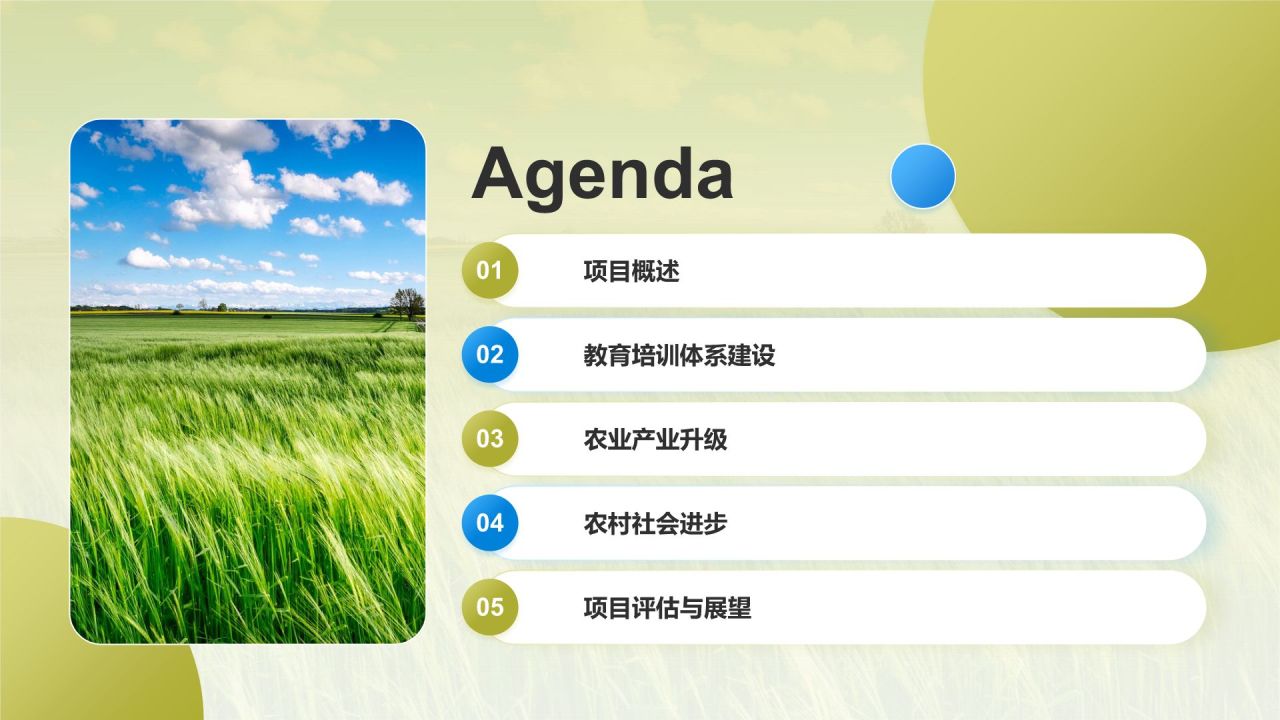 Agenda

01 项目概述

02 教育培训体系建设

03 农业产业升级

04 农村社会进步

05 项目评估与展望